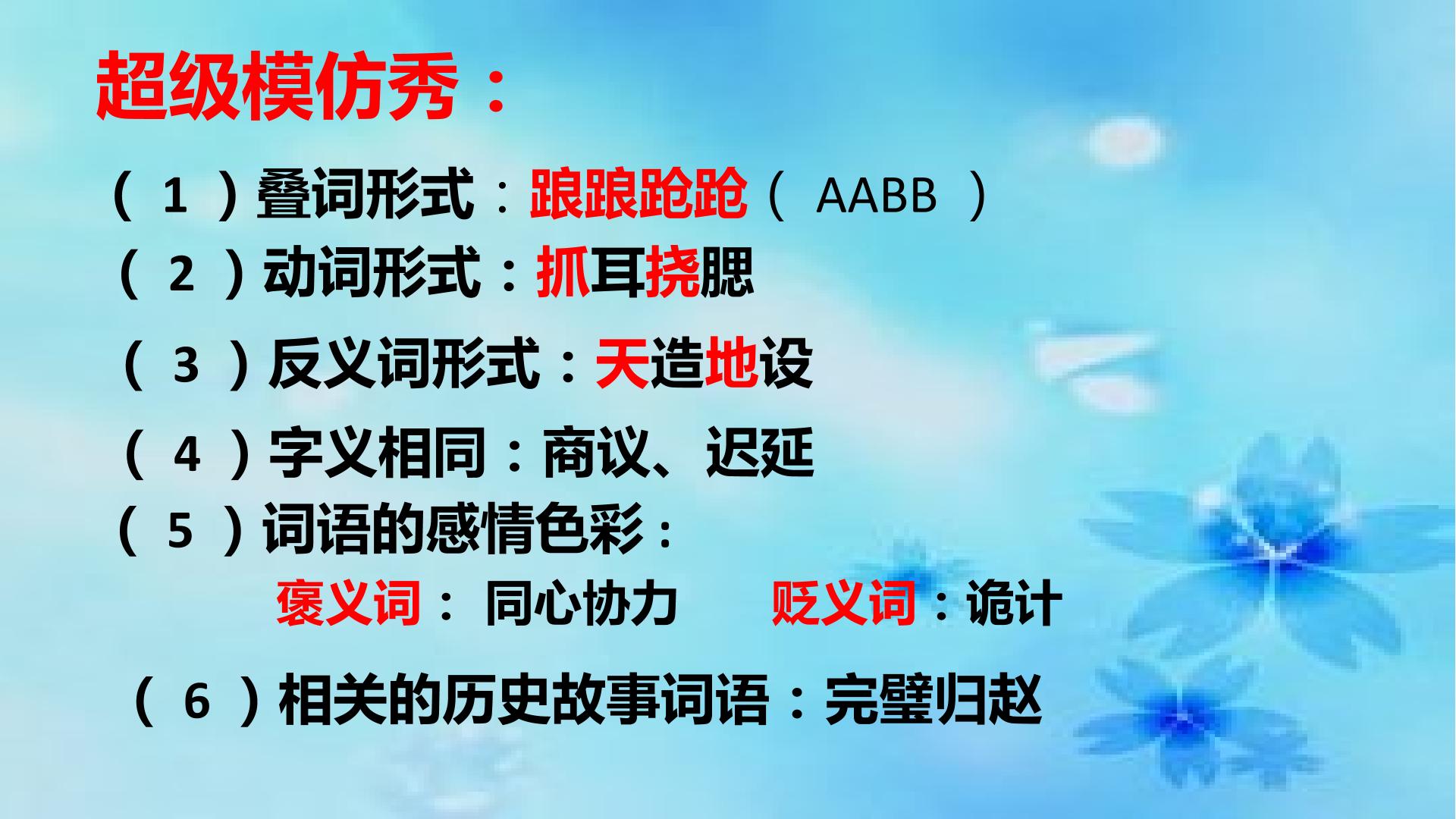 超级模仿秀：

（1）叠词形式：踉踉跄跄（AABB）

（2）动词形式：抓耳挠腮

（3）反义词形式：天造地设

（4）字义相同：商议、迟延

（5）词语的感情色彩：

褒义词：同心协力 贬义词：诡计

（6）相关的历史故事词语：完璧归赵